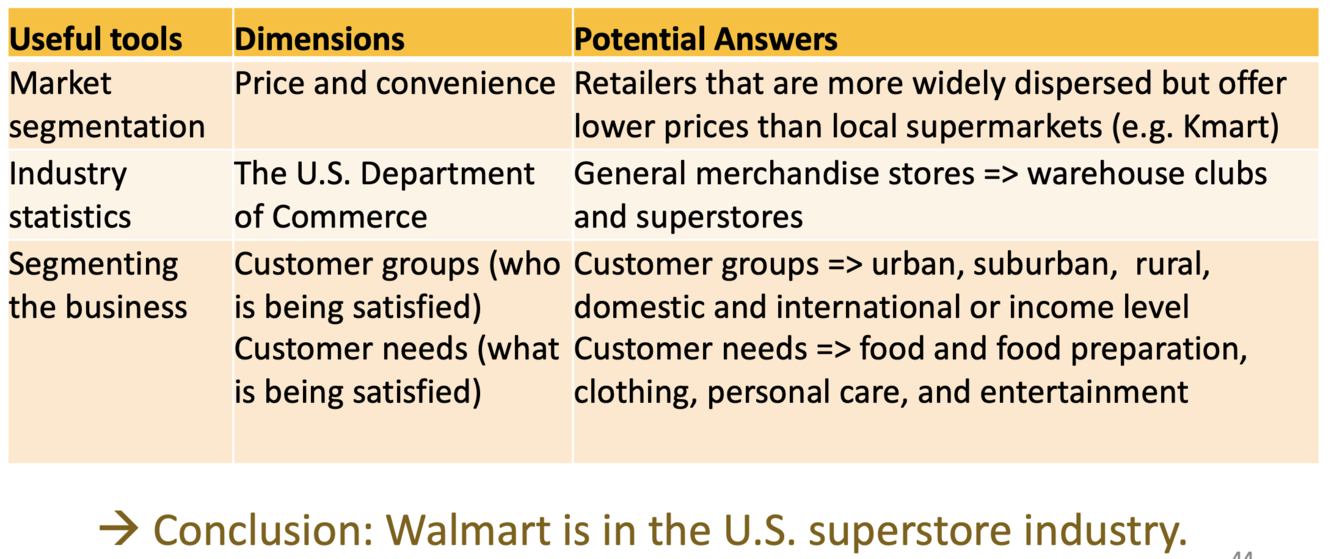 | Useful tools | Dimensions | Potential Answers |
|---|---|---|
| Market segmentation | Price and convenience | Retailers that are more widely dispersed but offer lower prices than local supermarkets (e.g. Kmart) |
| Industry statistics | The U.S. Department of Commerce | General merchandise stores => warehouse clubs and superstores |
| Segmenting the business | Customer groups (who is being satisfied) Customer needs (what is being satisfied) | Customer groups => urban, suburban, rural, domestic and international or income level Customer needs => food and food preparation, clothing, personal care, and entertainment |

→ Conclusion: Walmart is in the U.S. superstore industry.

44